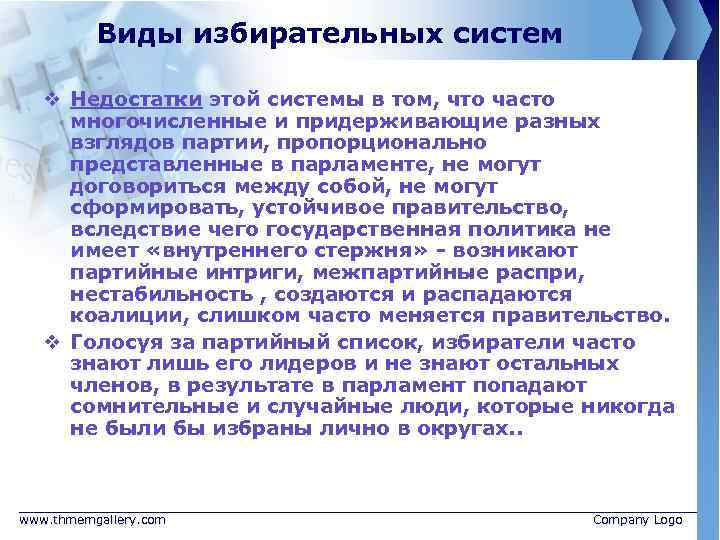 Виды избирательных систем

❖ Недостатки этой системы в том, что часто многочисленные и придерживающие разных взглядов партии, пропорционально представленные в парламенте, не могут договориться между собой, не могут сформировать, устойчивое правительство, вследствие чего государственная политика не имеет «внутреннего стержня» - возникают партийные интриги, межпартийные распри, нестабильность , создаются и распадаются коалиции, слишком часто меняется правительство.

❖ Голосуя за партийный список, избиратели часто знают лишь его лидеров и не знают остальных членов, в результате в парламент попадают сомнительные и случайные люди, которые никогда не были бы избраны лично в округах..

www.thmemgallery.com

Company Logo